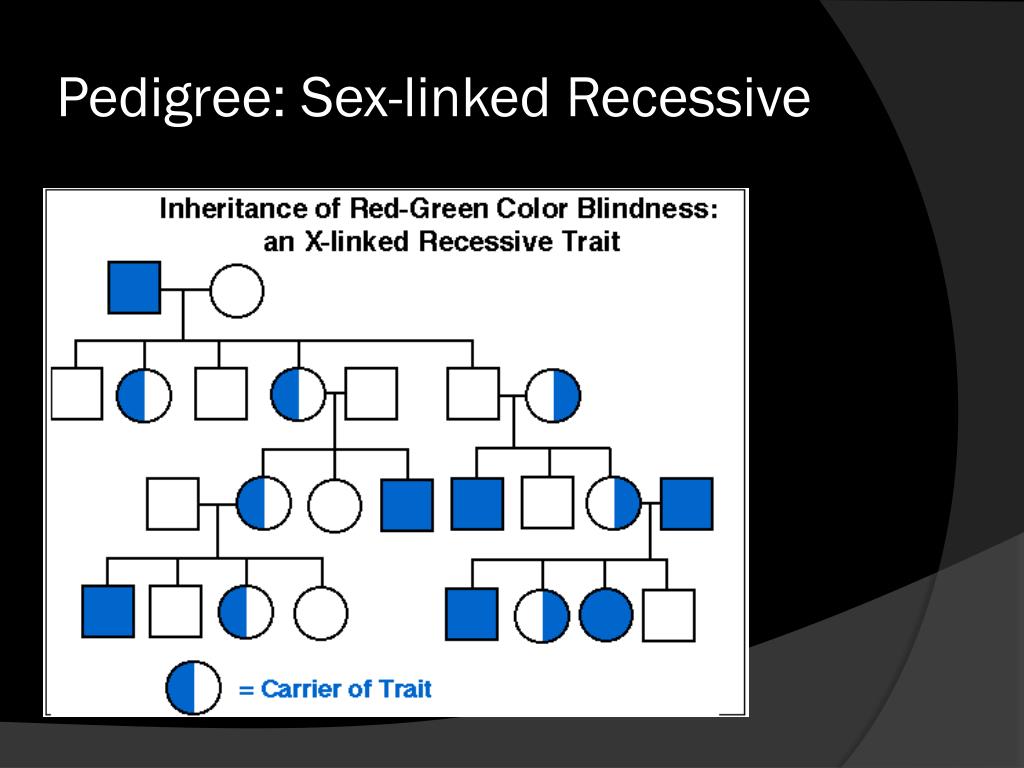 Pedigree: Sex-linked Recessive

Inheritance of Red-Green Color Blindness: an X-linked Recessive Trait

= Carrier of Trait